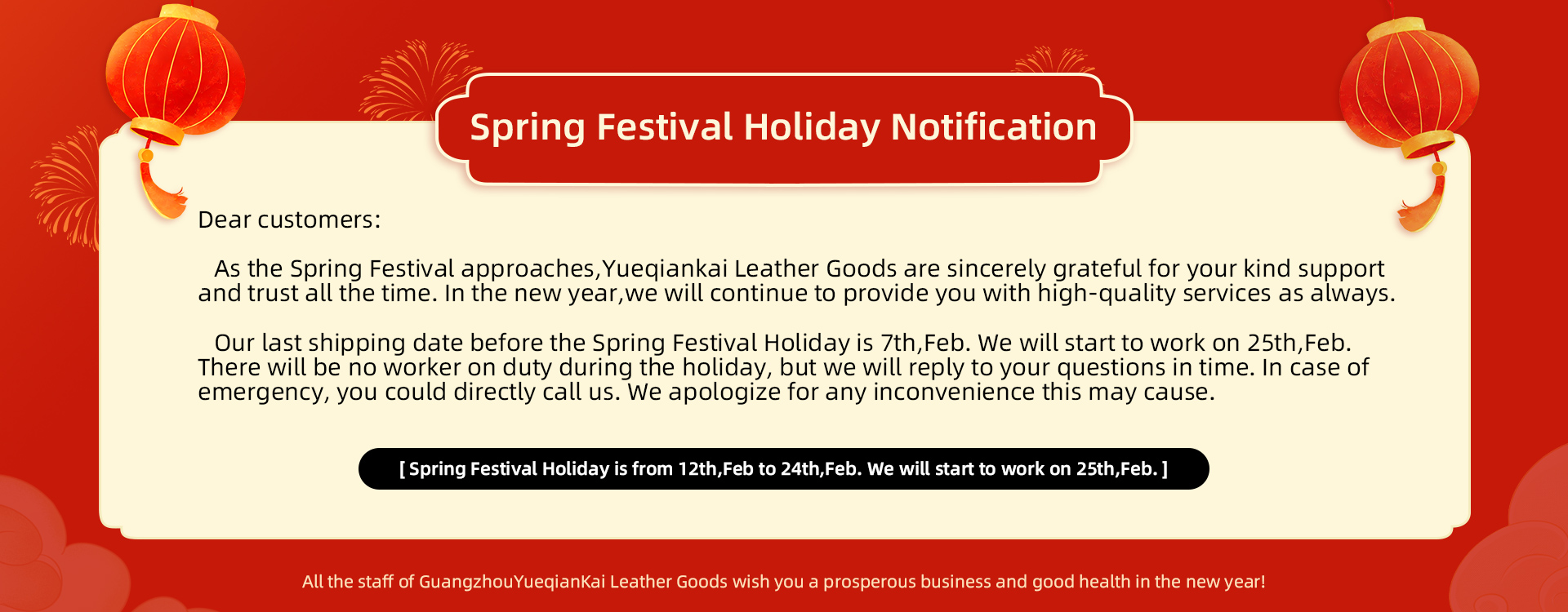 Spring Festival Holiday Notification

Dear customers:

As the Spring Festival approaches,Yueqiankai Leather Goods are sincerely grateful for your kind support and trust all the time. In the new year,we will continue to provide you with high-quality services as always.

Our last shipping date before the Spring Festival Holiday is 7th,Feb. We will start to work on 25th,Feb. There will be no worker on duty during the holiday, but we will reply to your questions in time. In case of emergency, you could directly call us. We apologize for any inconvenience this may cause.

[ Spring Festival Holiday is from 12th,Feb to 24th,Feb. We will start to work on 25th,Feb. ]

All the staff of GuangzhouYueqianKai Leather Goods wish you a prosperous business and good health in the new year!